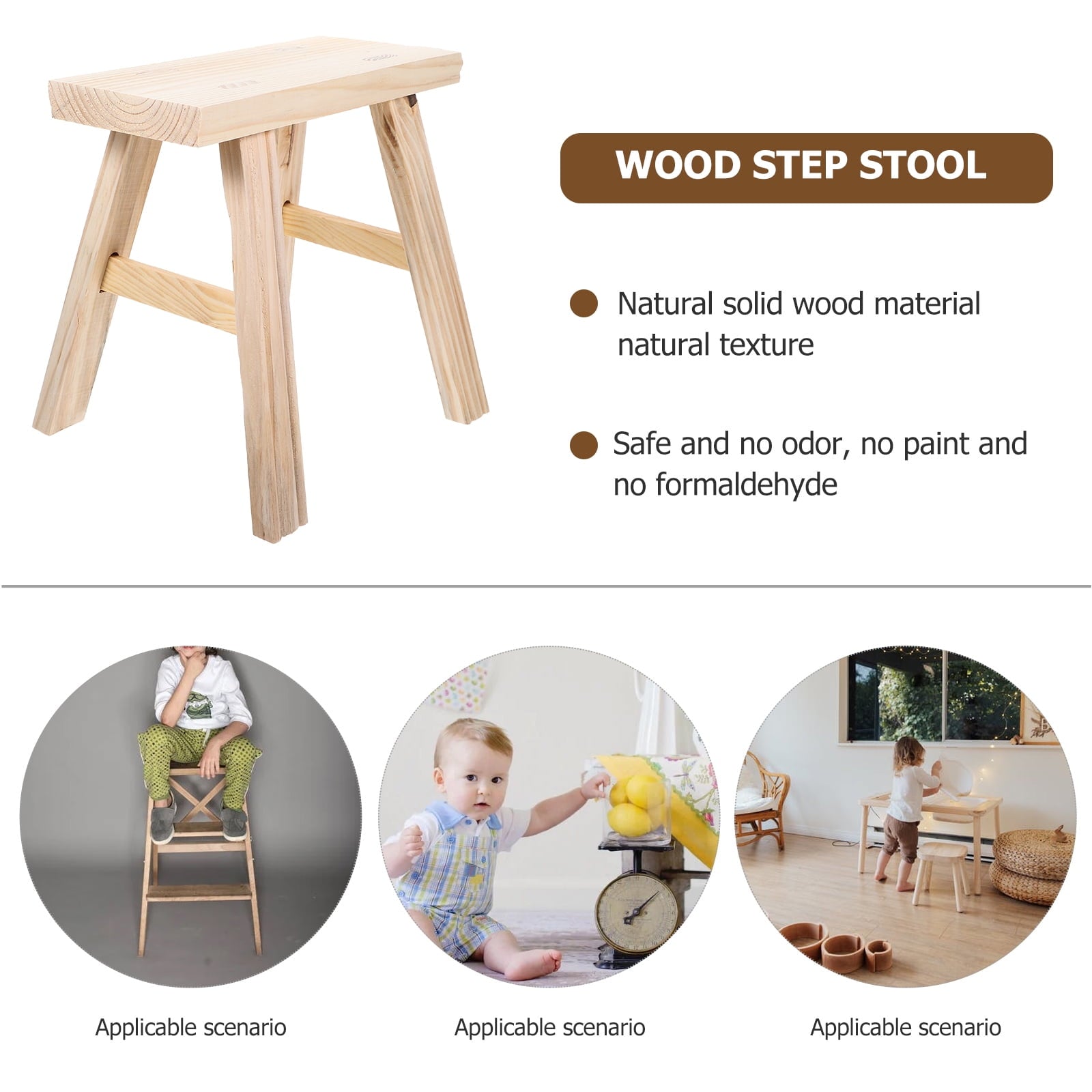 WOOD STEP STOOL

Natural solid wood material natural texture

Safe and no odor, no paint and no formaldehyde

Applicable scenario

Applicable scenario

Applicable scenario